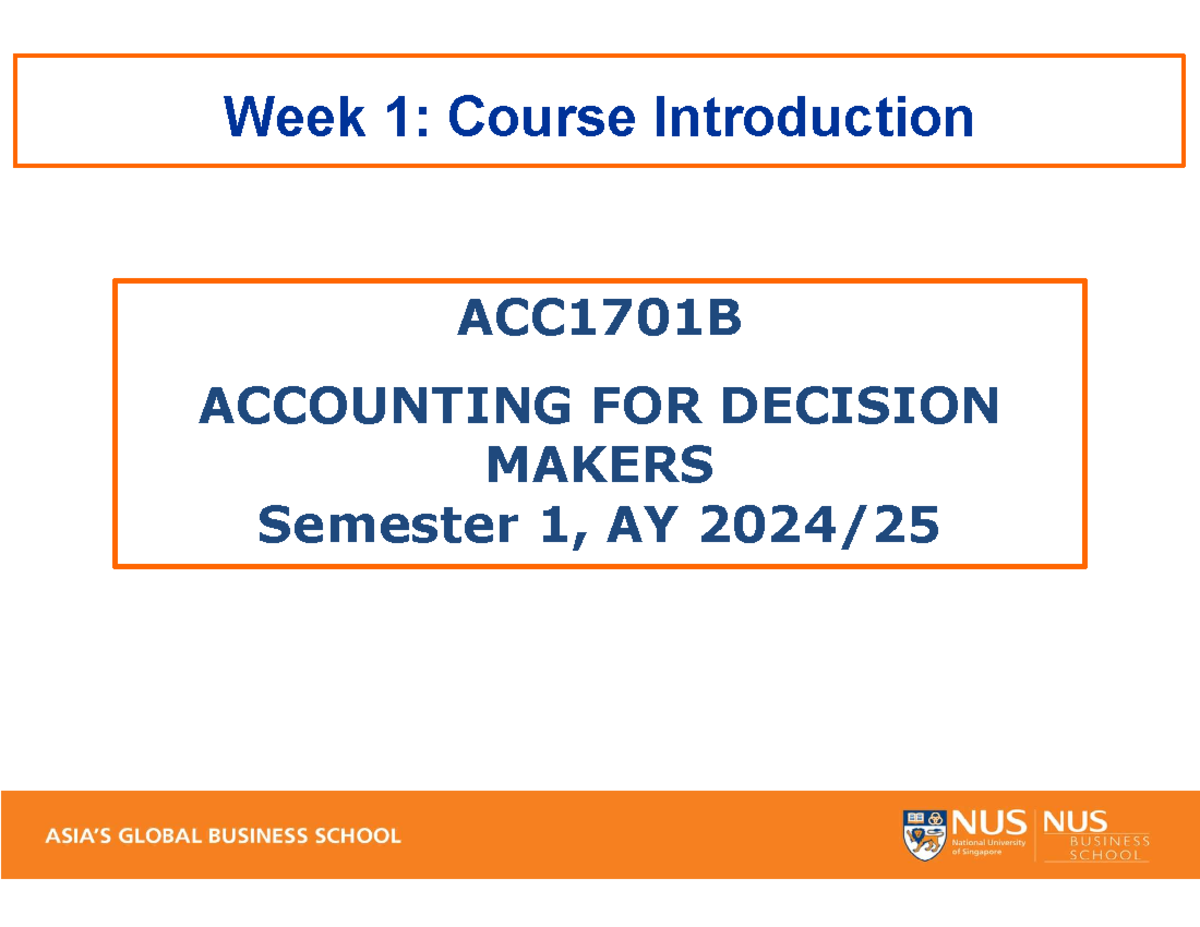 Week 1: Course Introduction

ACC1701B

ACCOUNTING FOR DECISION MAKERS
Semester 1, AY 2024/25

ASIA'S GLOBAL BUSINESS SCHOOL

NUS National University of Singapore

NUS BUSINESS SCHOOL